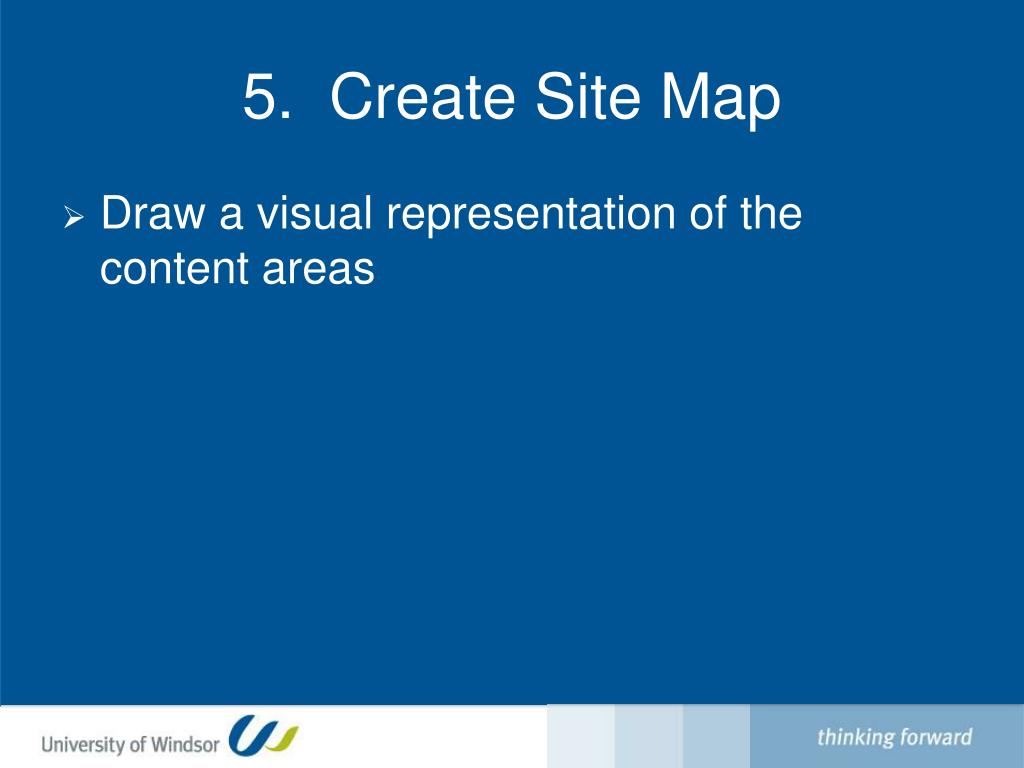 5. Create Site Map

➢ Draw a visual representation of the content areas

University of Windsor

thinking forward